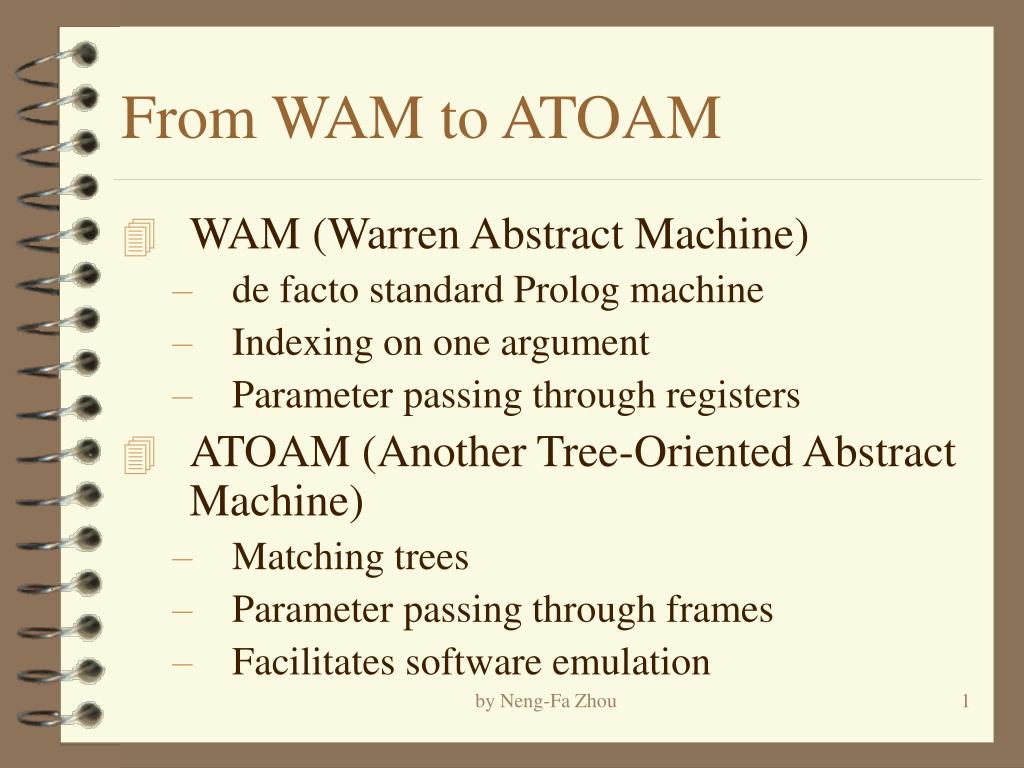 From WAM to ATOAM

WAM (Warren Abstract Machine)
– de facto standard Prolog machine
– Indexing on one argument
– Parameter passing through registers

ATOAM (Another Tree-Oriented Abstract Machine)
– Matching trees
– Parameter passing through frames
– Facilitates software emulation

by Neng-Fa Zhou

1